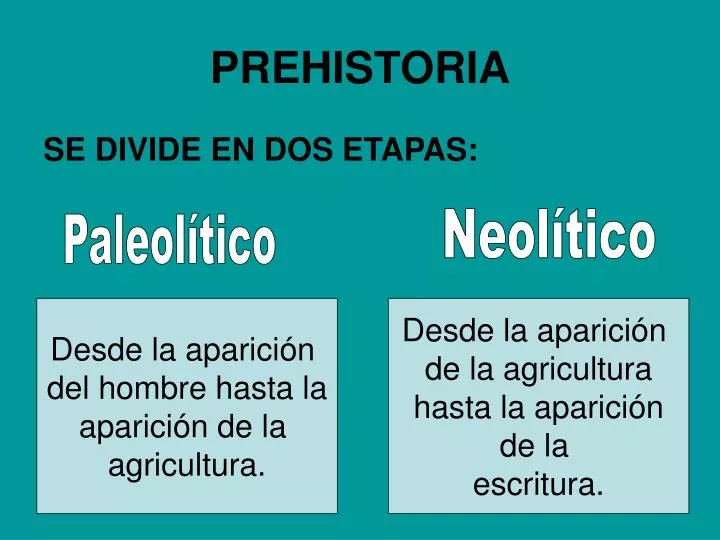 PREHISTORIA

SE DIVIDE EN DOS ETAPAS:

Paleolítico

Desde la aparición del hombre hasta la aparición de la agricultura.

Neolítico

Desde la aparición de la agricultura hasta la aparición de la escritura.